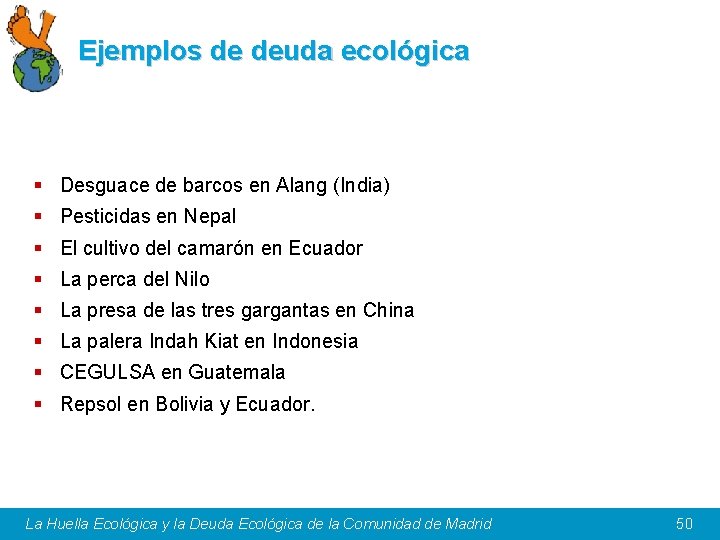 Ejemplos de deuda ecológica

- Desguace de barcos en Alang (India)
- Pesticidas en Nepal
- El cultivo del camarón en Ecuador
- La perca del Nilo
- La presa de las tres gargantas en China
- La palera Indah Kiat en Indonesia
- CEGULSA en Guatemala
- Repsol en Bolivia y Ecuador.

La Huella Ecológica y la Deuda Ecológica de la Comunidad de Madrid 50